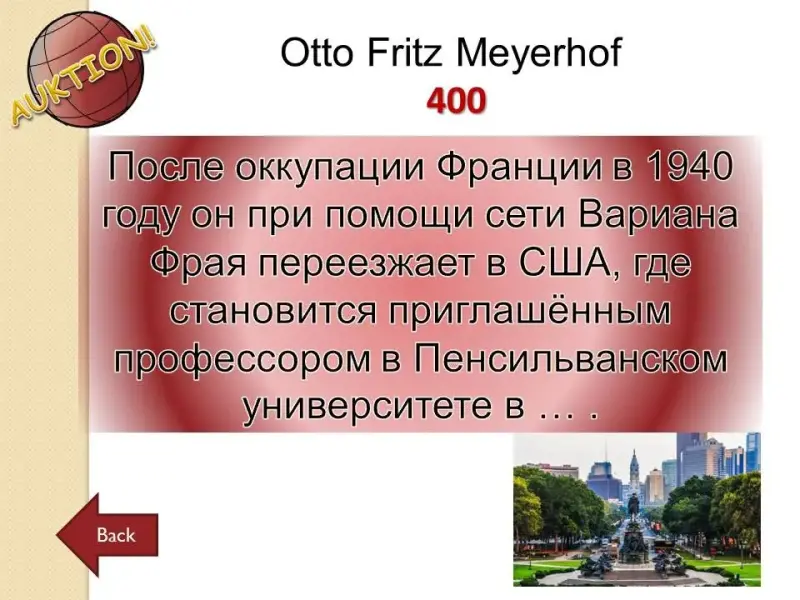 AUKTION!

Otto Fritz Meyerhof
400

После оккупации Франции в 1940 году он при помощи сети Вариана Фрая переезжает в США, где становится приглашённым профессором в Пенсильванском университете в … .

Back